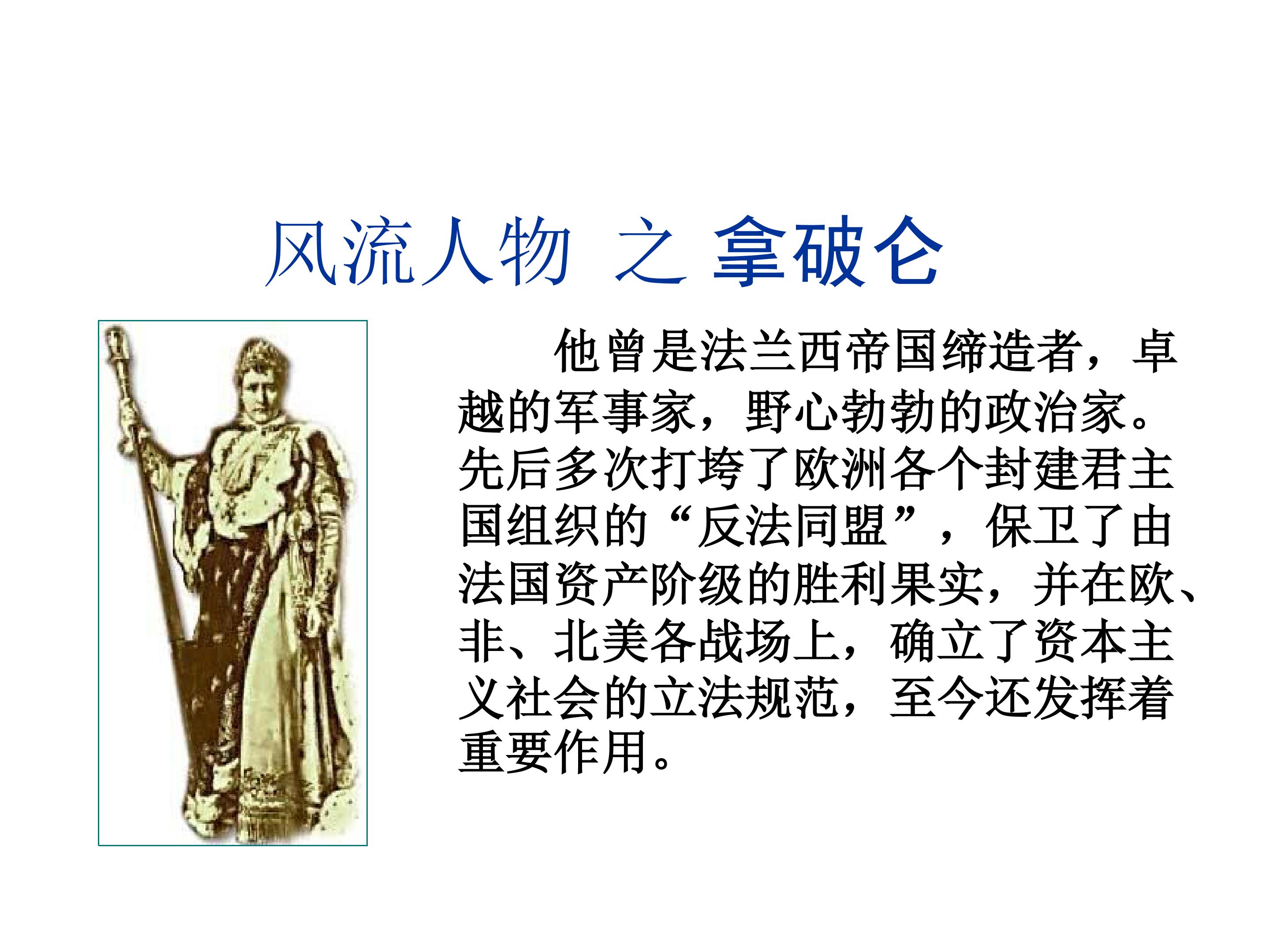 风流人物 之 拿破仑

他曾是法兰西帝国缔造者，卓越的军事家，野心勃勃的政治家。先后多次打垮了欧洲各个封建君主国组织的“反法同盟”，保卫了由法国资产阶级的胜利果实，并在欧、非、北美各战场上，确立了资本主义社会的立法规范，至今还发挥着重要作用。